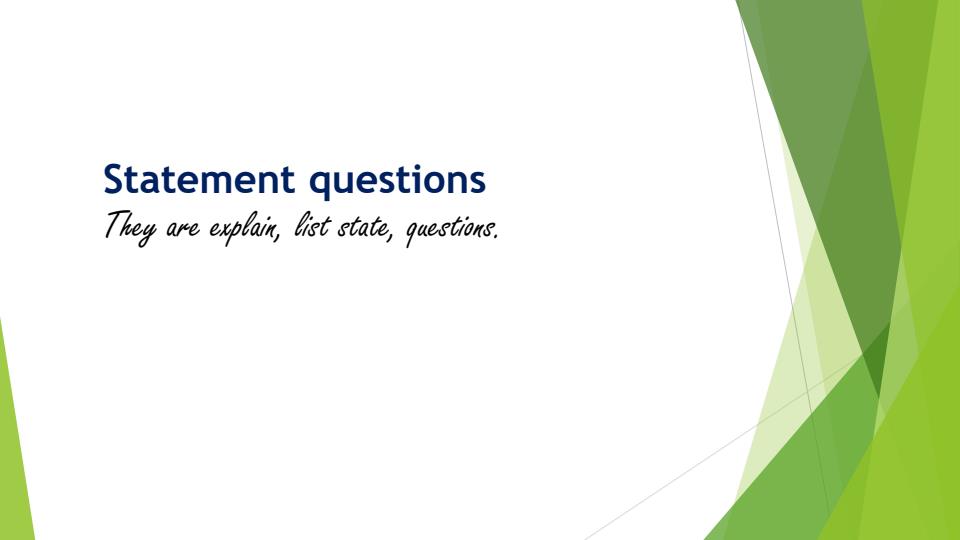 Statement questions

They are explain, list state, questions.